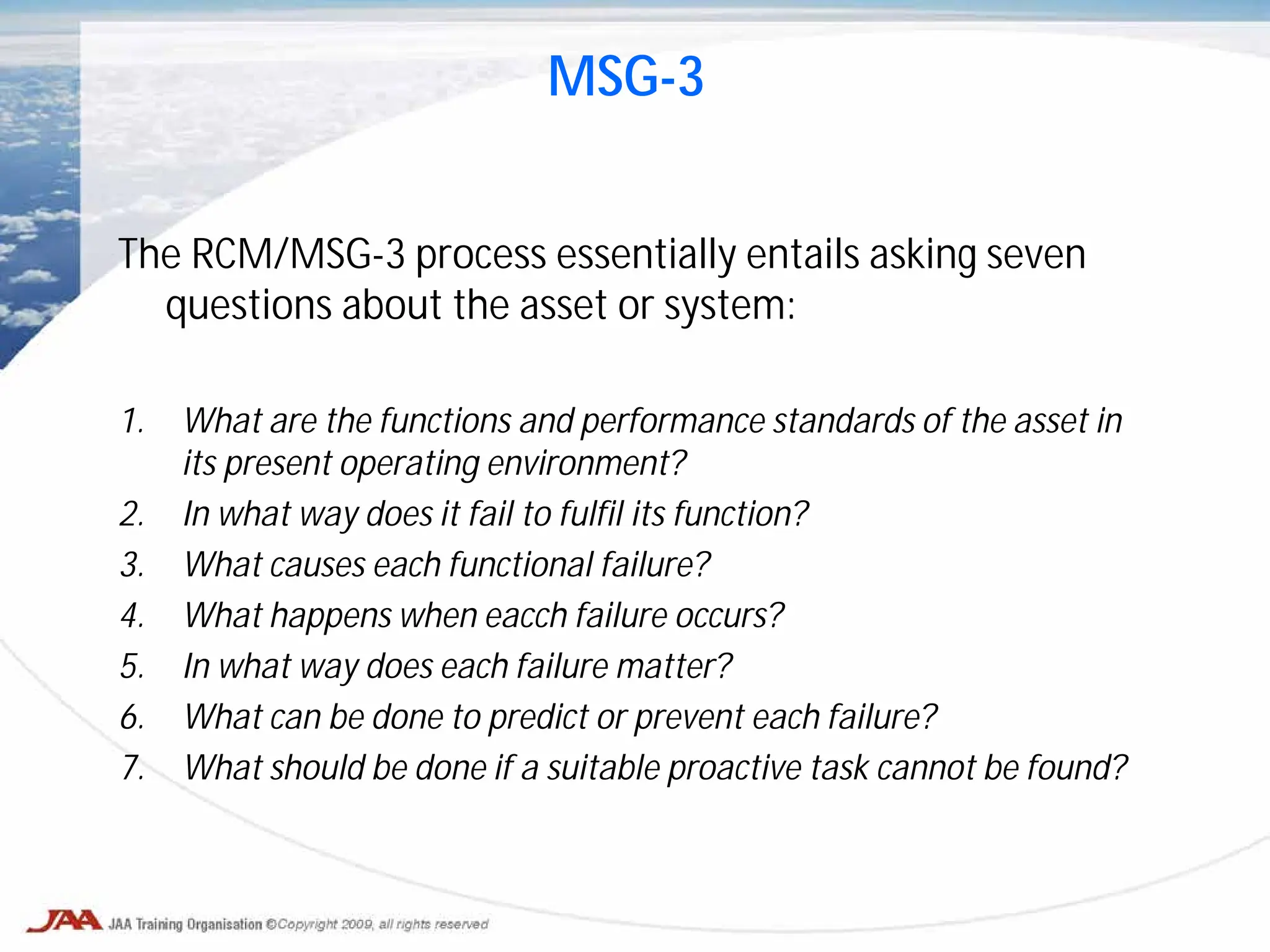 MSG-3

The RCM/MSG-3 process essentially entails asking seven questions about the asset or system:

1. What are the functions and performance standards of the asset in its present operating environment?
2. In what way does it fail to fulfil its function?
3. What causes each functional failure?
4. What happens when eacch failure occurs?
5. In what way does each failure matter?
6. What can be done to predict or prevent each failure?
7. What should be done if a suitable proactive task cannot be found?

JAA JAA Training Organisation ©Copyright 2009, all rights reserved